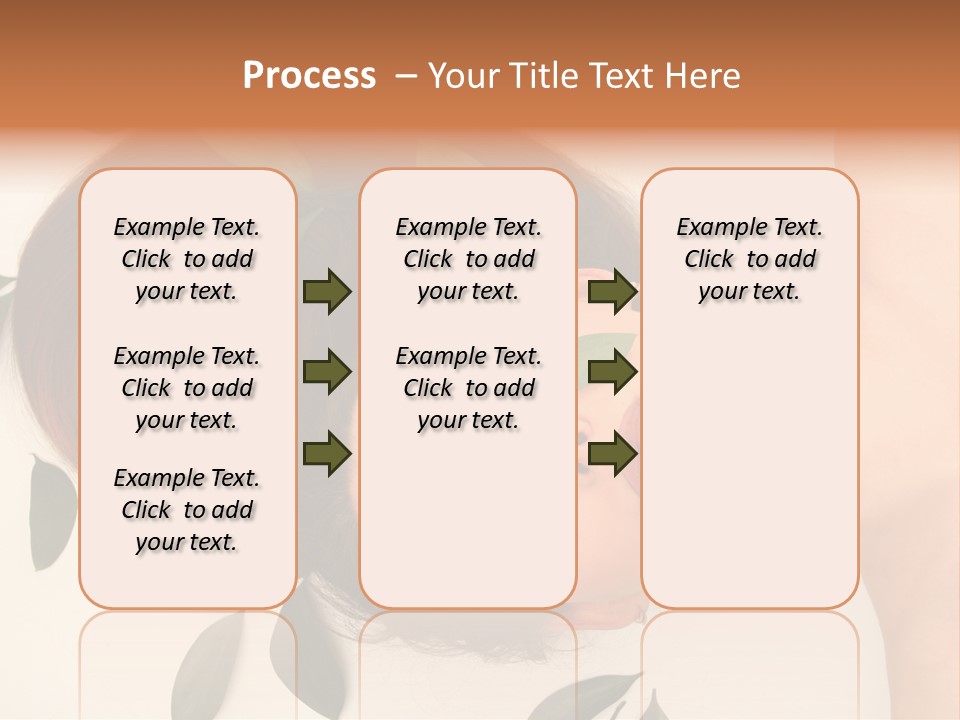 Process – Your Title Text Here

Example Text. Click to add your text.

Example Text. Click to add your text.

Example Text. Click to add your text.

Example Text. Click to add your text.

Example Text. Click to add your text.

Example Text. Click to add your text.